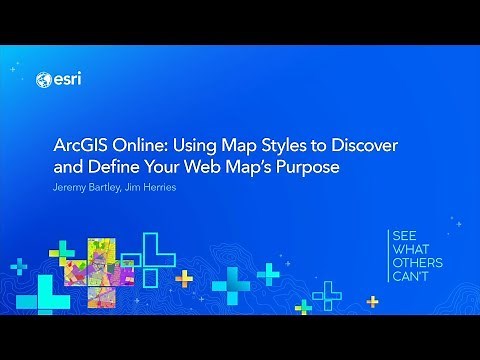 esri

ArcGIS Online: Using Map Styles to Discover and Define Your Web Map's Purpose

Jeremy Bartley, Jim Herries

SEE
WHAT
OTHERS
CAN'T